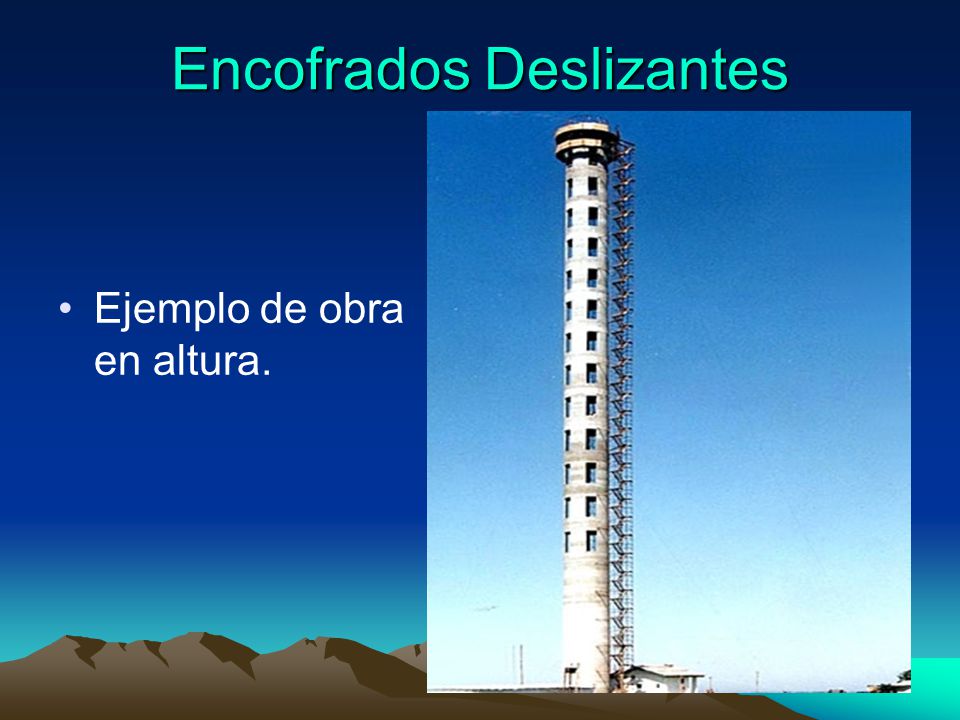 Encofrados Deslizantes

• Ejemplo de obra en altura.